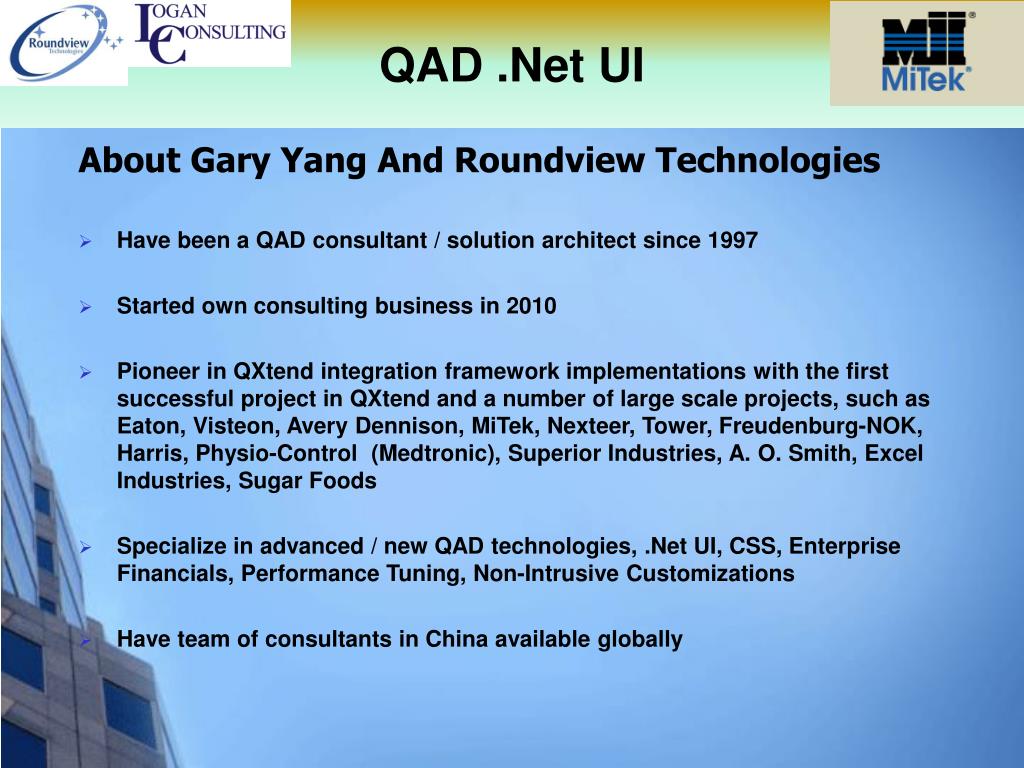 Roundview Technologies

LOGAN CONSULTING

QAD .Net UI

MiTek®

About Gary Yang And Roundview Technologies

➢ Have been a QAD consultant / solution architect since 1997

➢ Started own consulting business in 2010

➢ Pioneer in QXtend integration framework implementations with the first successful project in QXtend and a number of large scale projects, such as Eaton, Visteon, Avery Dennison, MiTek, Nexteer, Tower, Freudenburg-NOK, Harris, Physio-Control (Medtronic), Superior Industries, A. O. Smith, Excel Industries, Sugar Foods

➢ Specialize in advanced / new QAD technologies, .Net UI, CSS, Enterprise Financials, Performance Tuning, Non-Intrusive Customizations

➢ Have team of consultants in China available globally